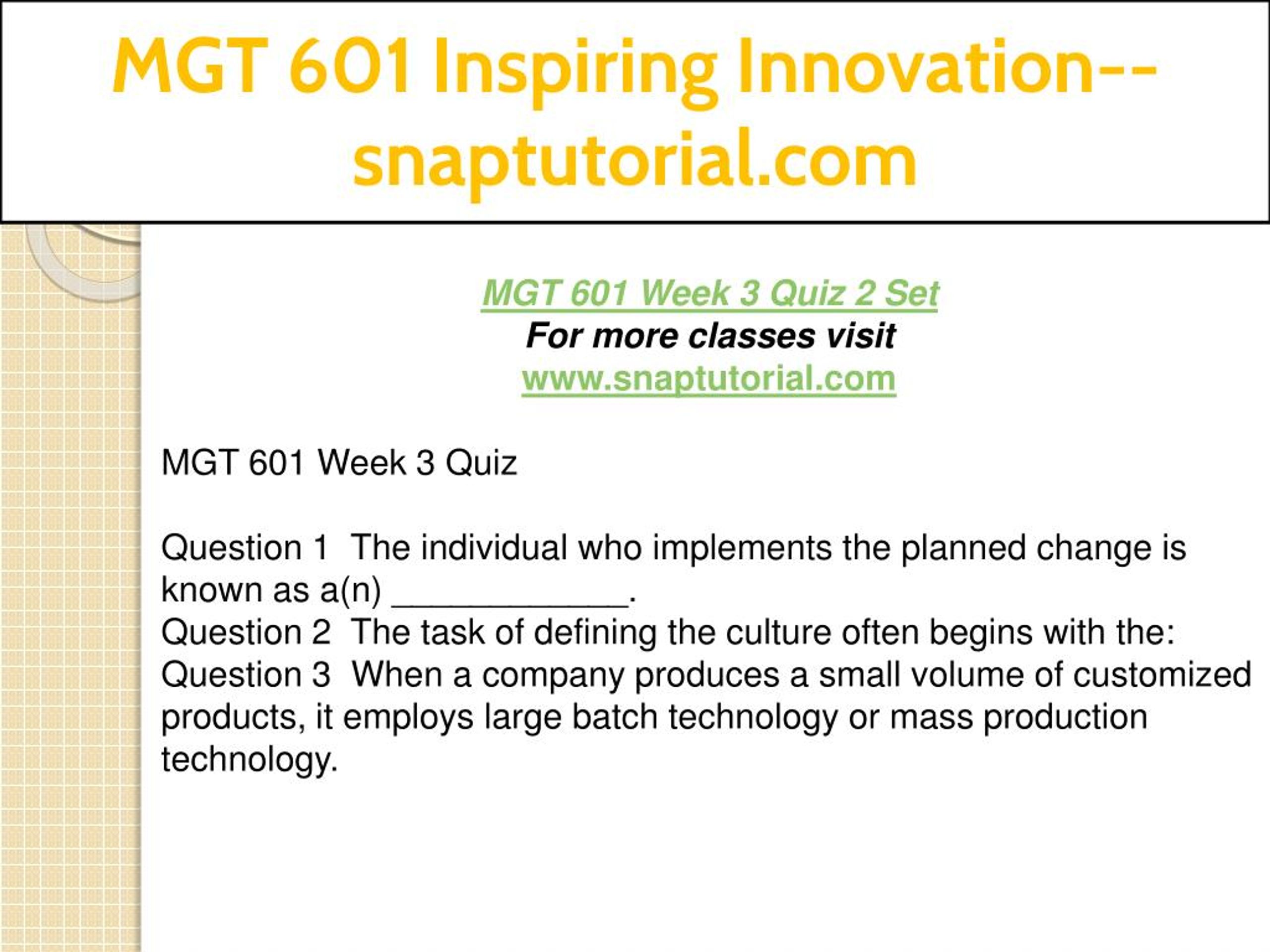 MGT 601 Inspiring Innovation--snaptutorial.com

MGT 601 Week 3 Quiz 2 Set
For more classes visit
www.snaptutorial.com

MGT 601 Week 3 Quiz

Question 1 The individual who implements the planned change is known as a(n) ____________.
Question 2 The task of defining the culture often begins with the:
Question 3 When a company produces a small volume of customized products, it employs large batch technology or mass production technology.